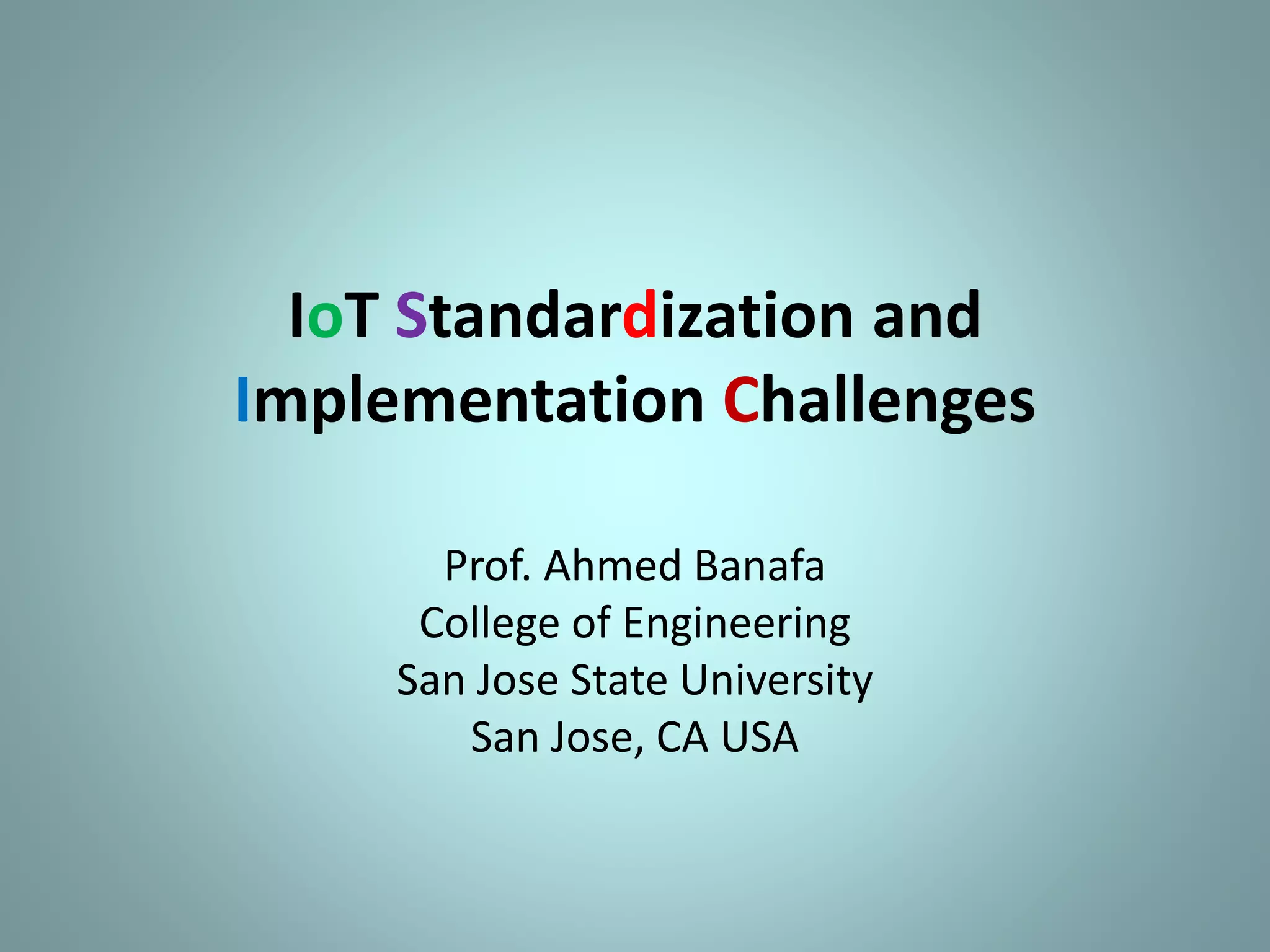 IoT Standardization and Implementation Challenges

Prof. Ahmed Banafa
College of Engineering
San Jose State University
San Jose, CA USA